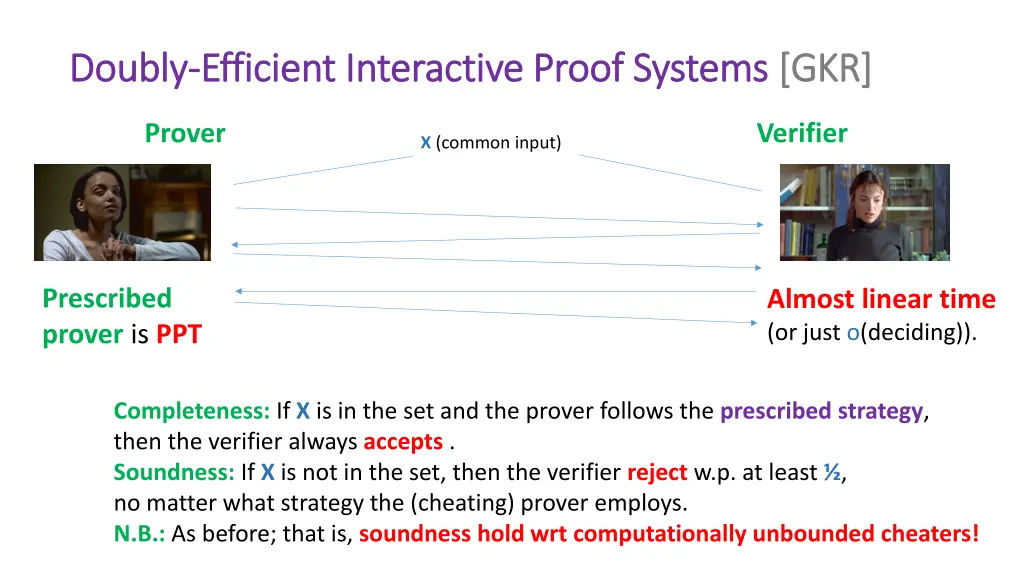 Doubly-Efficient Interactive Proof Systems [GKR]

Prover

X (common input)

Verifier

Prescribed prover is PPT

Almost linear time (or just o(deciding)).

Completeness: If X is in the set and the prover follows the prescribed strategy, then the verifier always accepts .
Soundness: If X is not in the set, then the verifier reject w.p. at least ½, no matter what strategy the (cheating) prover employs.
N.B.: As before; that is, soundness hold wrt computationally unbounded cheaters!